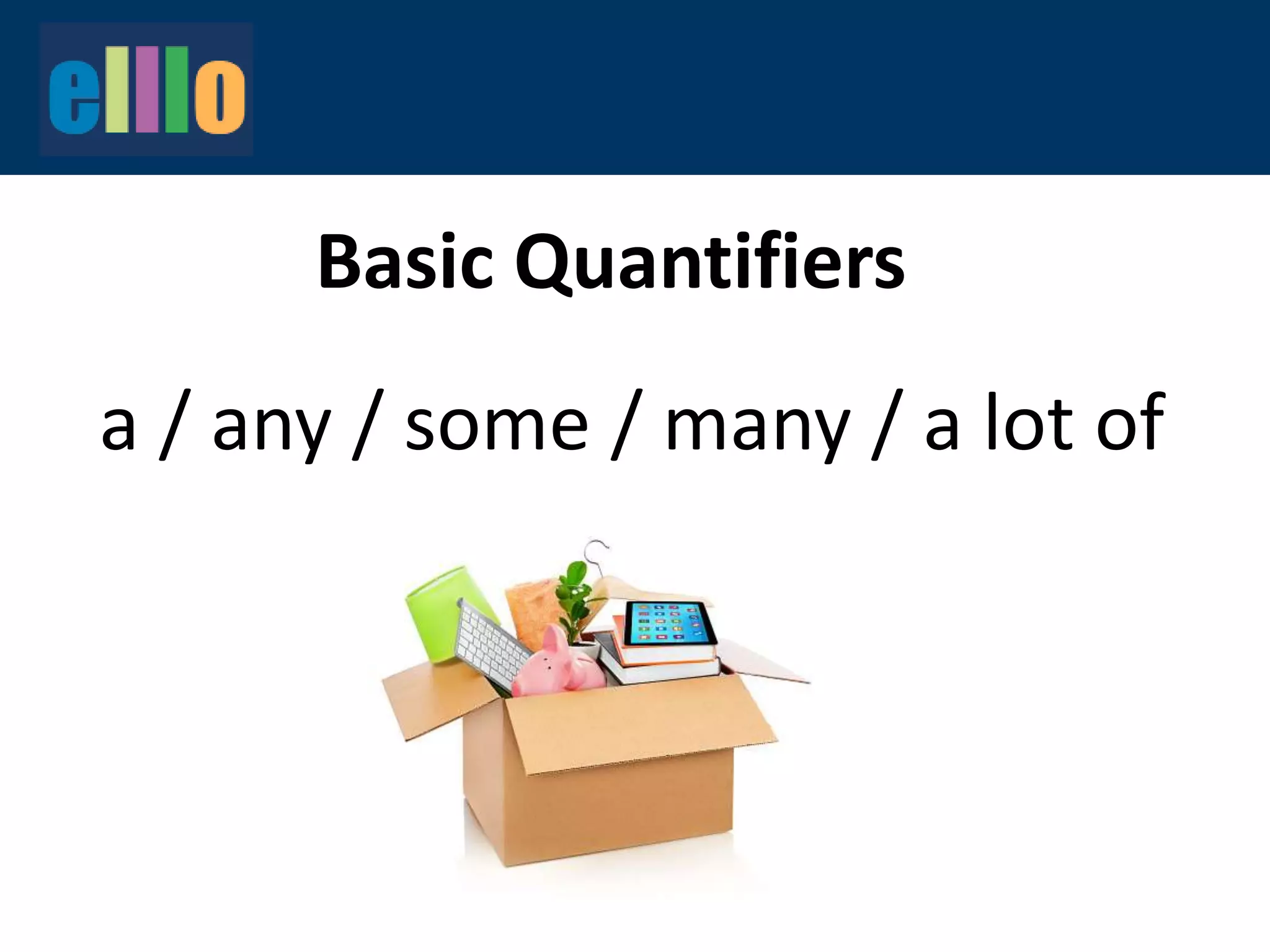 elllo

Basic Quantifiers

a / any / some / many / a lot of